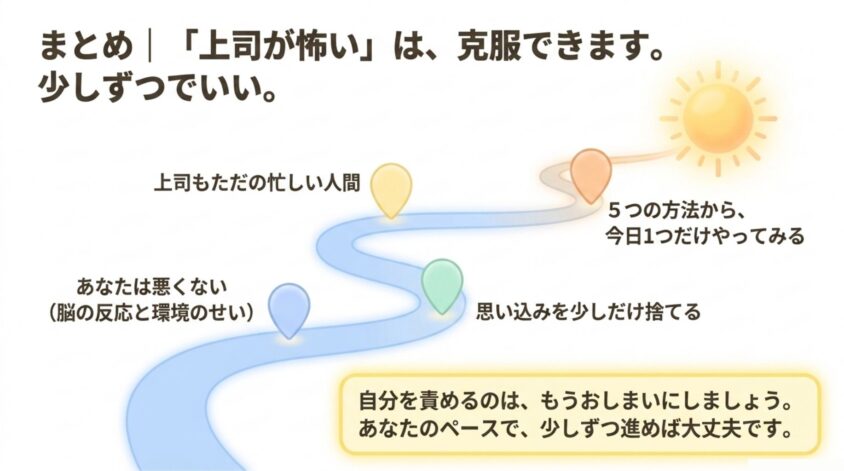 まとめ｜「上司が怖い」は、克服できます。
少しずつでいい。

上司もただの忙しい人間

5つの方法から、
今日1つだけやってみる

あなたは悪くない
（脳の反応と環境のせい）

思い込みを少しだけ捨てる

自分を責めるのは、もうおしまいにしましょう。
あなたのペースで、少しずつ進めば大丈夫です。